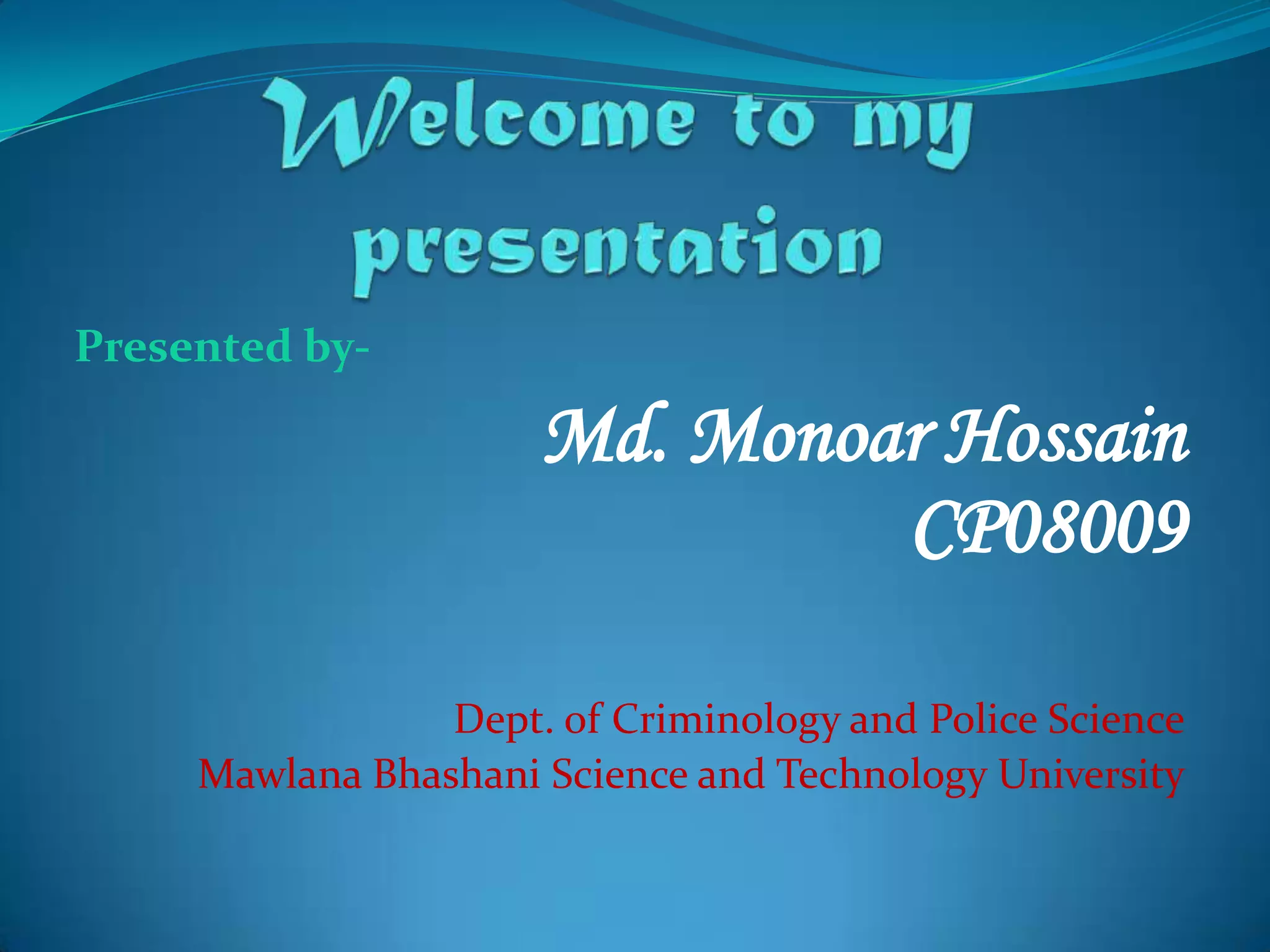 Welcome to my presentation

Presented by-

Md. Monoar Hossain
CP08009

Dept. of Criminology and Police Science
Mawlana Bhashani Science and Technology University